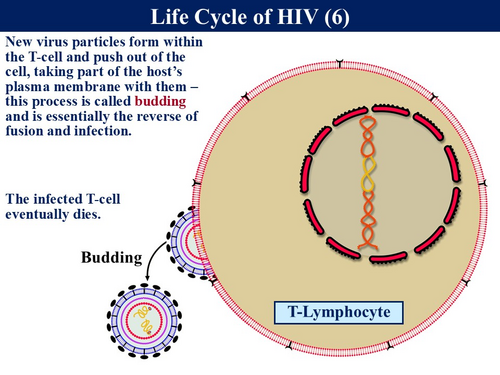 Life Cycle of HIV (6)

New virus particles form within the T-cell and push out of the cell, taking part of the host's plasma membrane with them – this process is called budding and is essentially the reverse of fusion and infection.

The infected T-cell eventually dies.

Budding

T-Lymphocyte